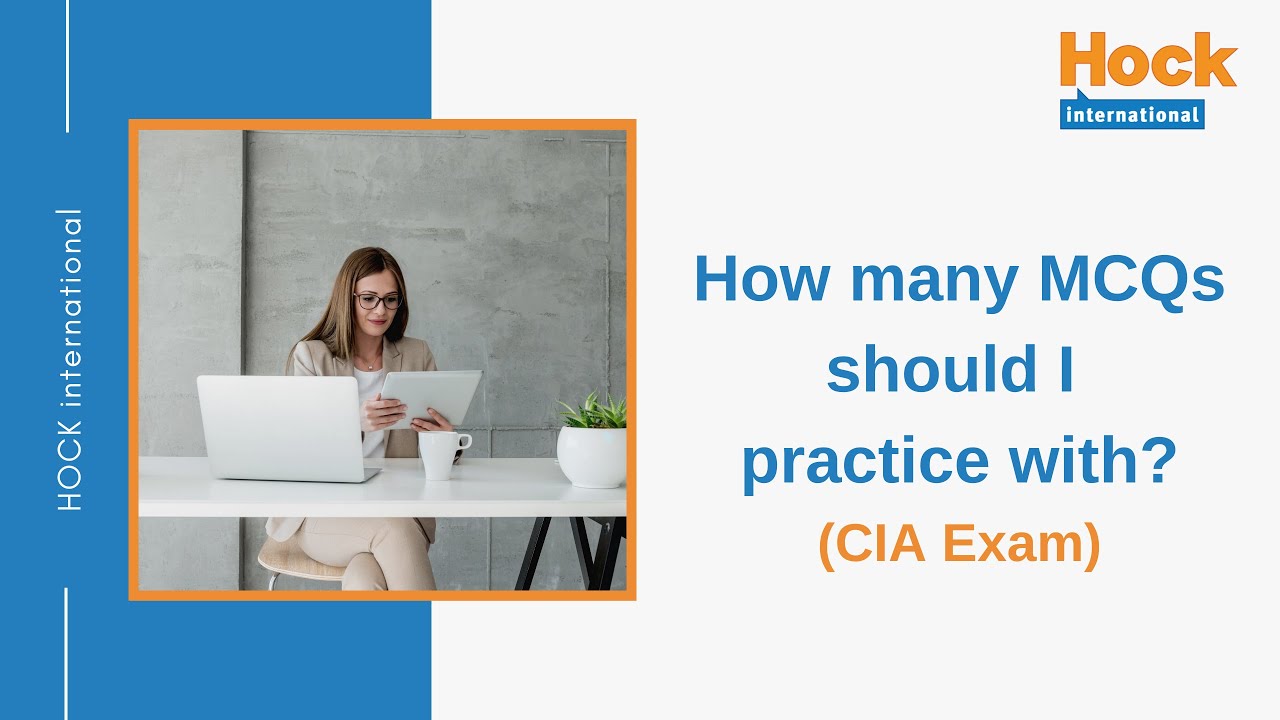 HOCK international

Hock
international

How many MCQs should I practice with?
(CIA Exam)